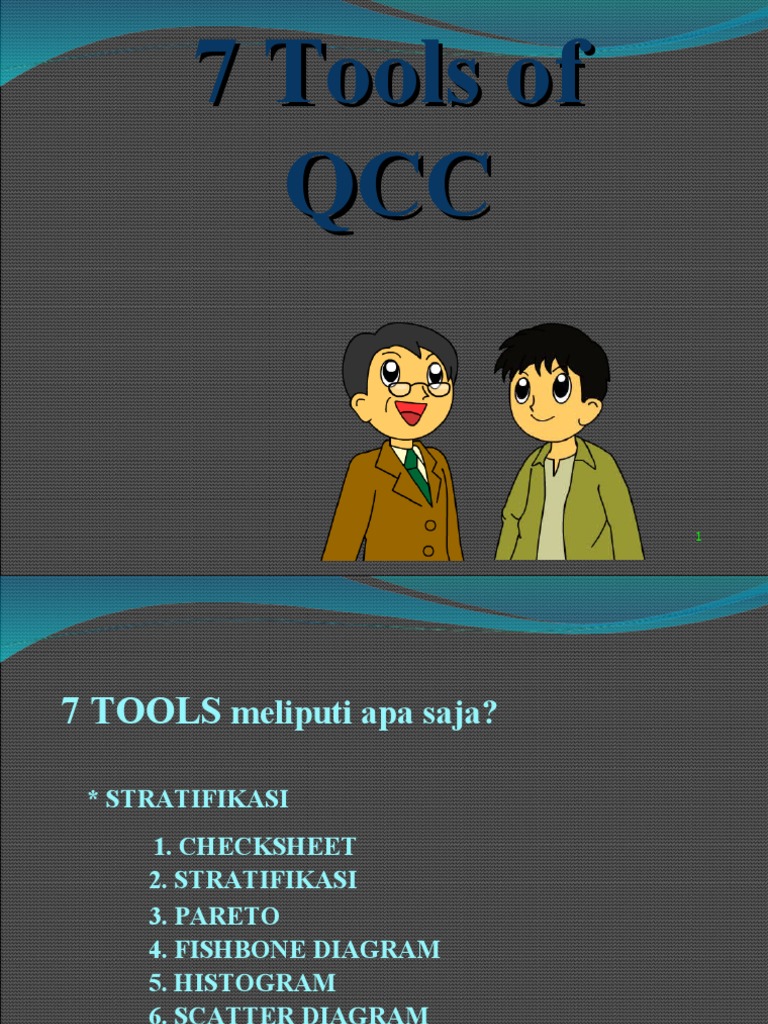 7 Tools of QCC

1

7 TOOLS meliputi apa saja?

* STRATIFIKASI

1. CHECKSHEET
2. STRATIFIKASI
3. PARETO
4. FISHBONE DIAGRAM
5. HISTOGRAM
6. SCATTER DIAGRAM